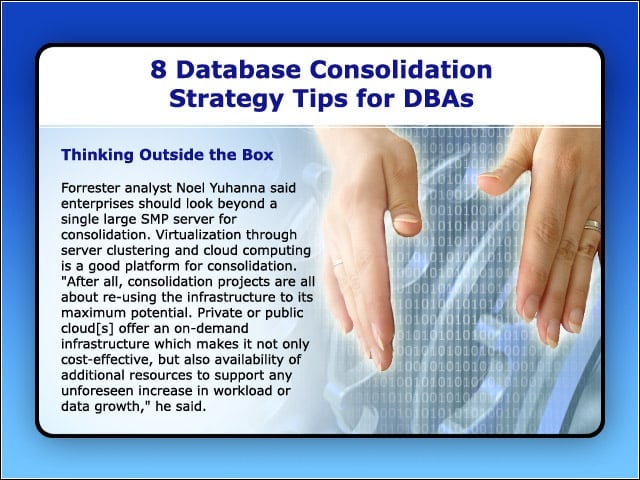 8 Database Consolidation Strategy Tips for DBAs

Thinking Outside the Box

Forrester analyst Noel Yuhanna said enterprises should look beyond a single large SMP server for consolidation. Virtualization through server clustering and cloud computing is a good platform for consolidation. "After all, consolidation projects are all about re-using the infrastructure to its maximum potential. Private or public cloud[s] offer an on-demand infrastructure which makes it not only cost-effective, but also availability of additional resources to support any unforeseen increase in workload or data growth," he said.